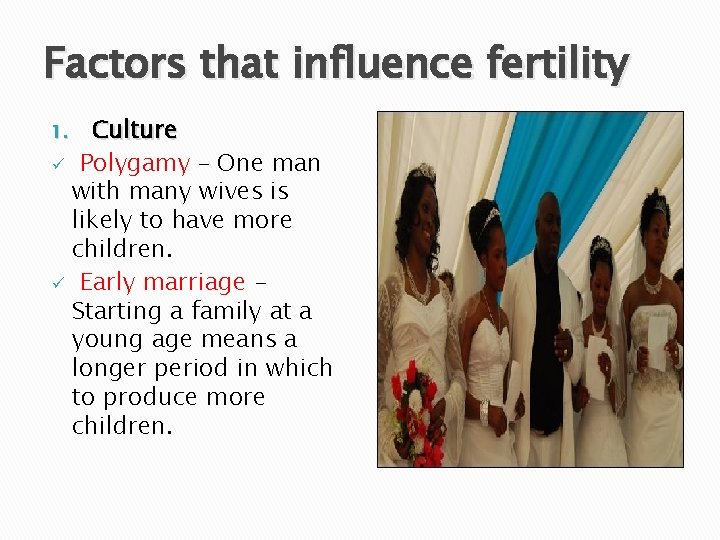 Factors that influence fertility

1. Culture

✓ Polygamy – One man with many wives is likely to have more children.

✓ Early marriage – Starting a family at a young age means a longer period in which to produce more children.